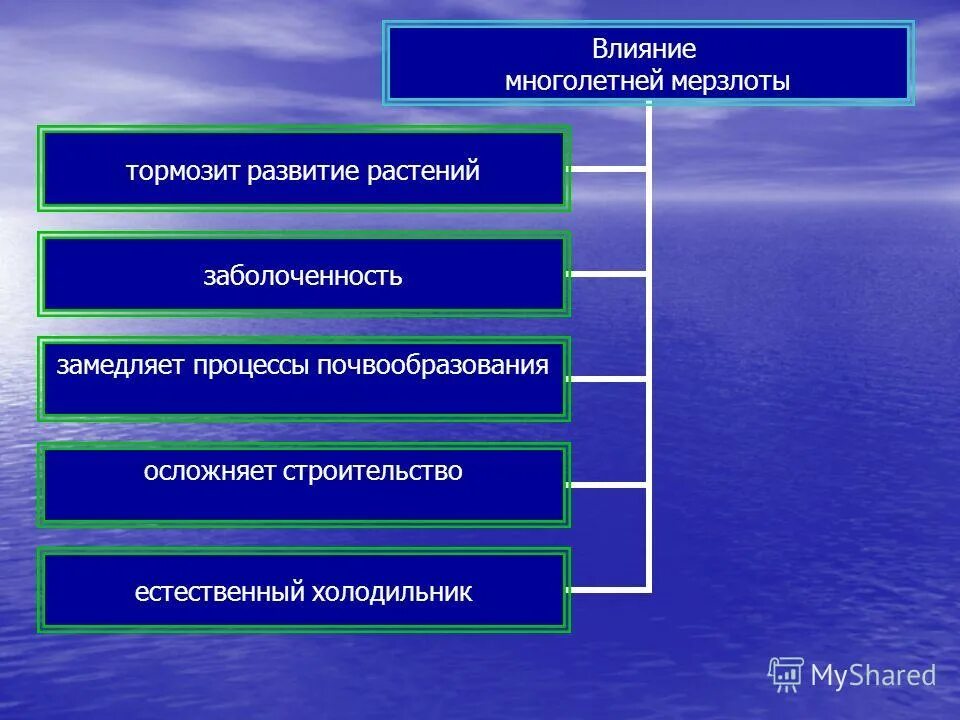 Влияние многолетней мерзлоты

тормозит развитие растений

заболоченность

замедляет процессы почвообразования

осложняет строительство

естественный холодильник

MyShared